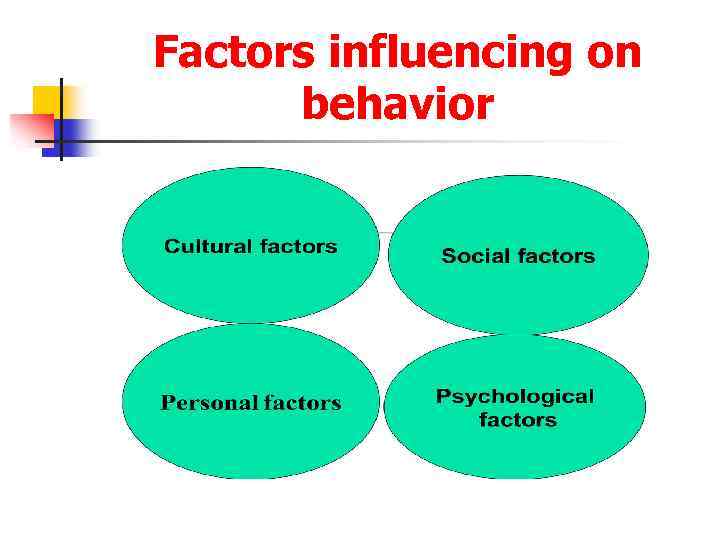 Factors influencing on behavior

Cultural factors

Social factors

Personal factors

Psychological factors